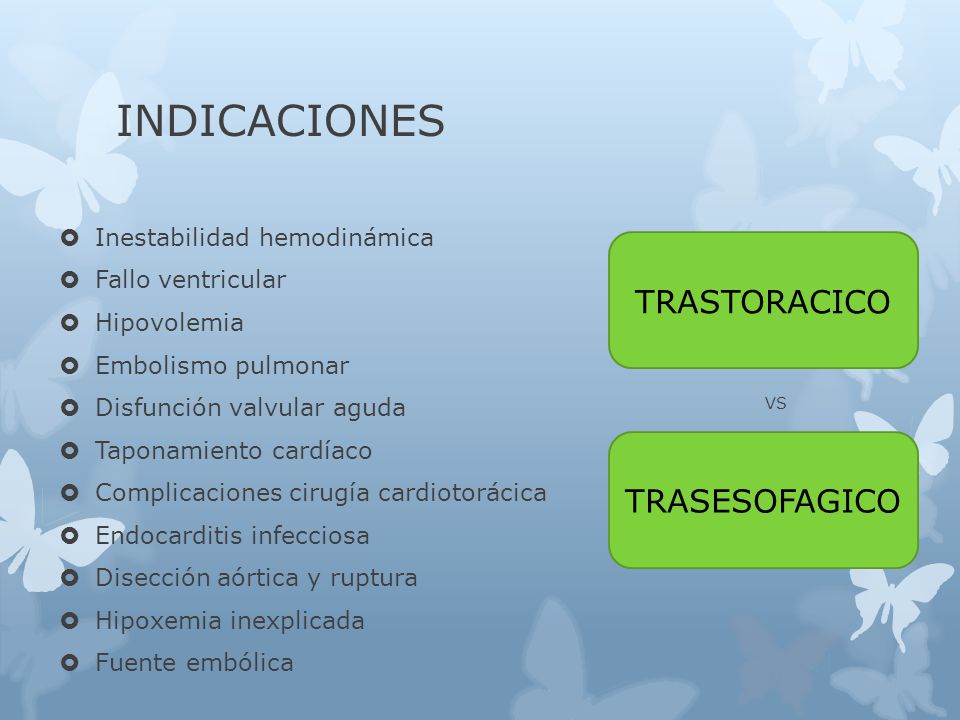 INDICACIONES

Inestabilidad hemodinámica
Fallo ventricular
Hipovolemia
Embolismo pulmonar
Disfunción valvular aguda
Taponamiento cardíaco
Complicaciones cirugía cardiotorácica
Endocarditis infecciosa
Disección aórtica y ruptura
Hipoxemia inexplicada
Fuente embólica

TRASTORACICO

VS

TRASESOFAGICO